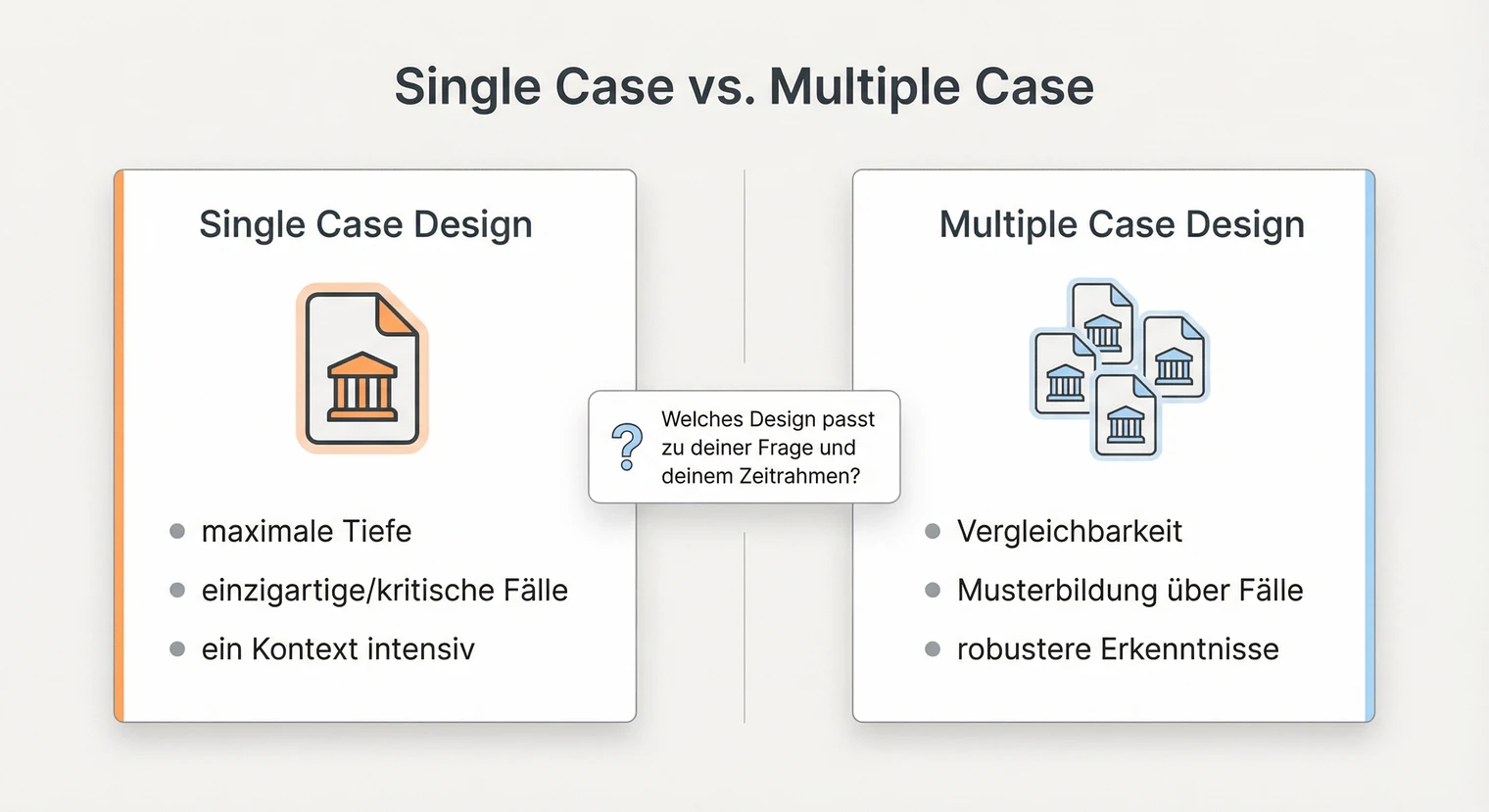 Single Case vs. Multiple Case

Single Case Design

- maximale Tiefe
- einzigartige/kritische Fälle
- ein Kontext intensiv

?
Welches Design passt zu deiner Frage und deinem Zeitrahmen?

Multiple Case Design

- Vergleichbarkeit
- Musterbildung über Fälle
- robustere Erkenntnisse